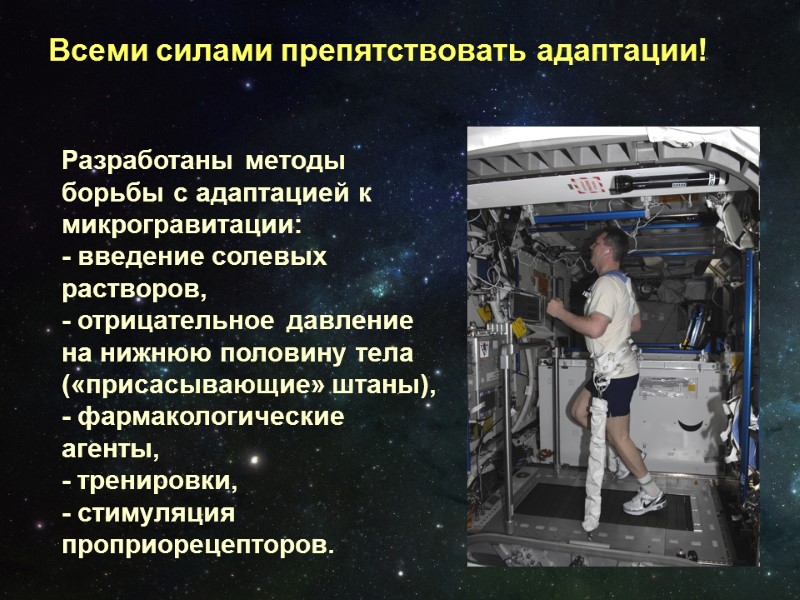 Всеми силами препятствовать адаптации!

Разработаны методы борьбы с адаптацией к микрогравитации:
- введение солевых растворов,
- отрицательное давление на нижнюю половину тела («присасывающие» штаны),
- фармакологические агенты,
- тренировки,
- стимуляция проприорецепторов.